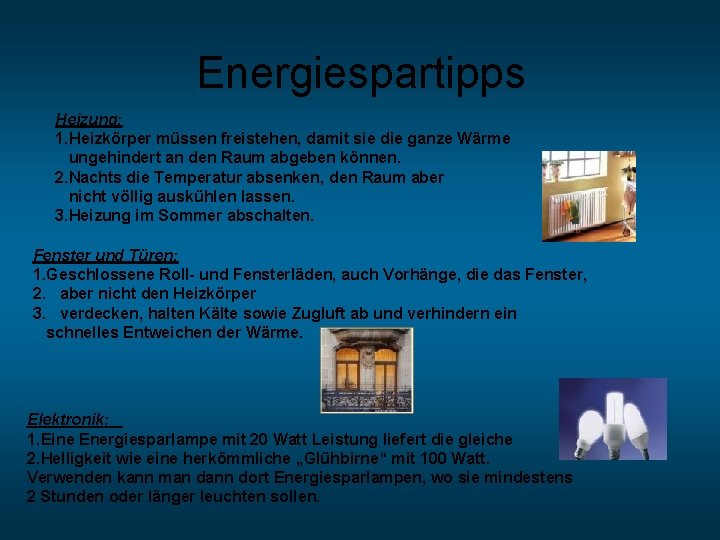 Energiespartipps

Heizung:
1.Heizkörper müssen freistehen, damit sie die ganze Wärme ungehindert an den Raum abgeben können.
2.Nachts die Temperatur absenken, den Raum aber nicht völlig auskühlen lassen.
3.Heizung im Sommer abschalten.

Fenster und Türen:
1.Geschlossene Roll- und Fensterläden, auch Vorhänge, die das Fenster,
2. aber nicht den Heizkörper
3. verdecken, halten Kälte sowie Zugluft ab und verhindern ein schnelles Entweichen der Wärme.

Elektronik:
1.Eine Energiesparlampe mit 20 Watt Leistung liefert die gleiche
2.Helligkeit wie eine herkömmliche „Glühbirne“ mit 100 Watt.
Verwenden kann man dann dort Energiesparlampen, wo sie mindestens 2 Stunden oder länger leuchten sollen.